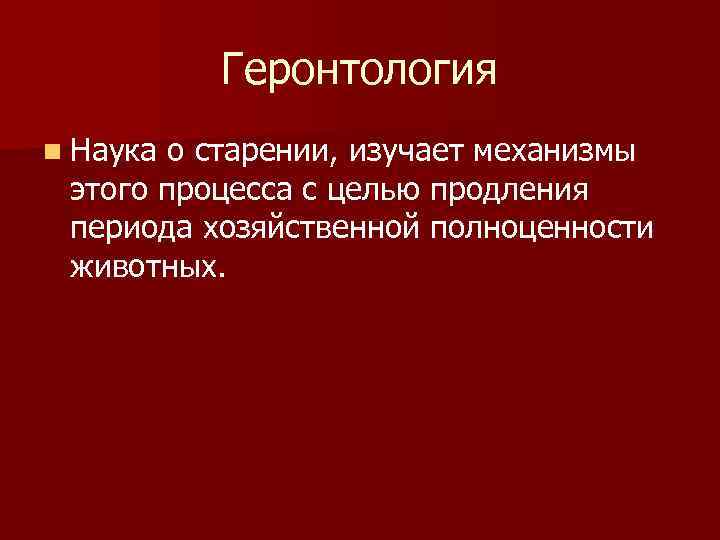 Геронтология

Наука о старении, изучает механизмы этого процесса с целью продления периода хозяйственной полноценности животных.